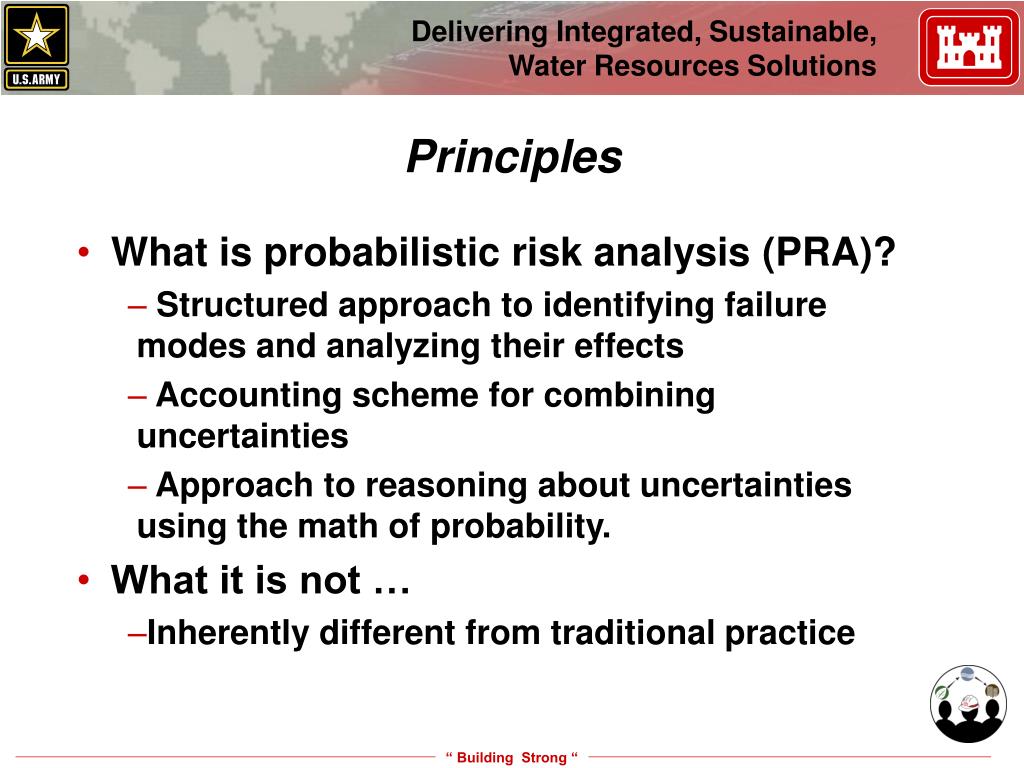 U.S.ARMY

Delivering Integrated, Sustainable, Water Resources Solutions

Principles

• What is probabilistic risk analysis (PRA)?
– Structured approach to identifying failure modes and analyzing their effects
– Accounting scheme for combining uncertainties
– Approach to reasoning about uncertainties using the math of probability.
• What it is not …
–Inherently different from traditional practice

“ Building Strong “